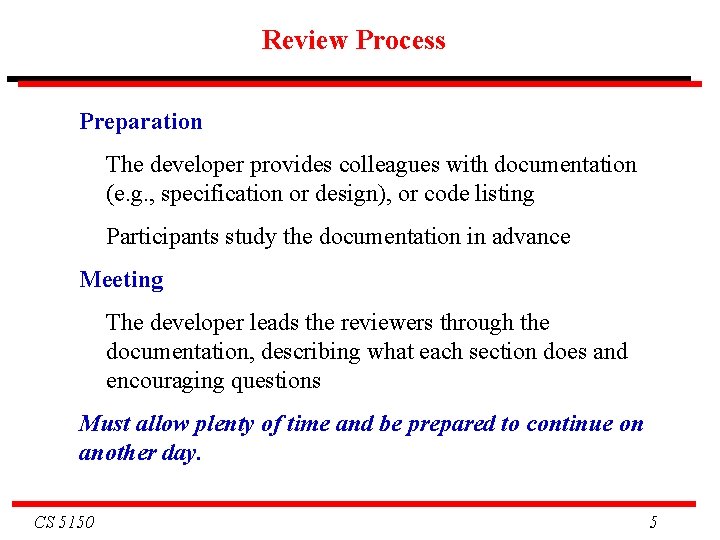 Review Process

Preparation

The developer provides colleagues with documentation (e.g., specification or design), or code listing

Participants study the documentation in advance

Meeting

The developer leads the reviewers through the documentation, describing what each section does and encouraging questions

Must allow plenty of time and be prepared to continue on another day.

CS 5150

5